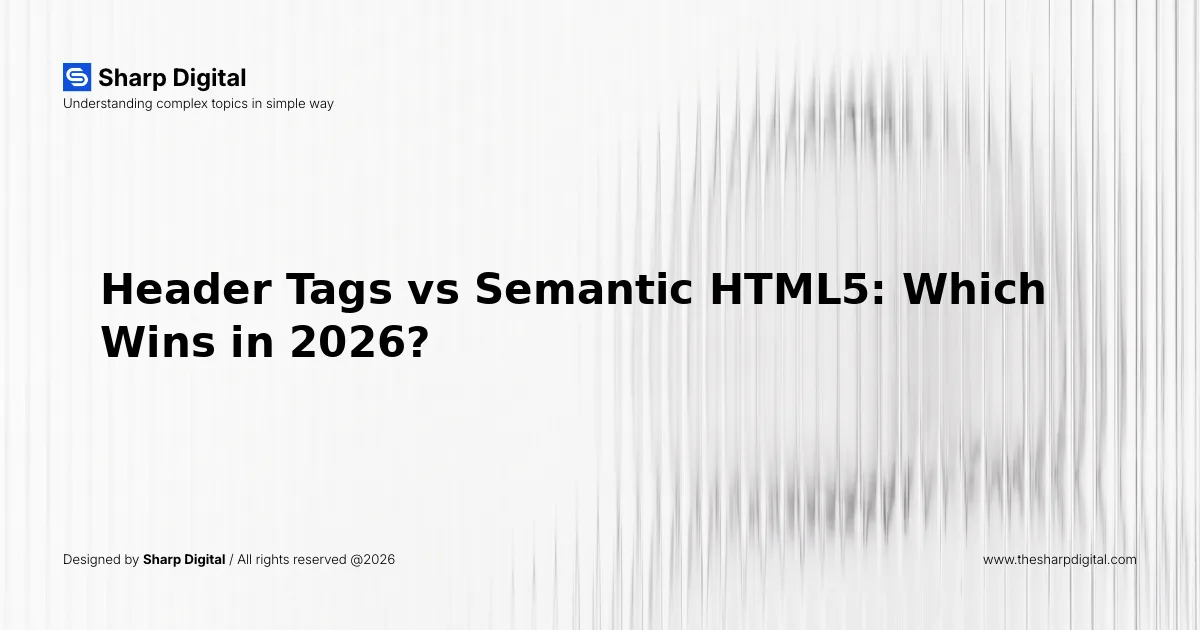 Sharp Digital
Understanding complex topics in simple way

Header Tags vs Semantic HTML5: Which Wins in 2026?

Designed by Sharp Digital / All rights reserved @2026

www.thesharpdigital.com